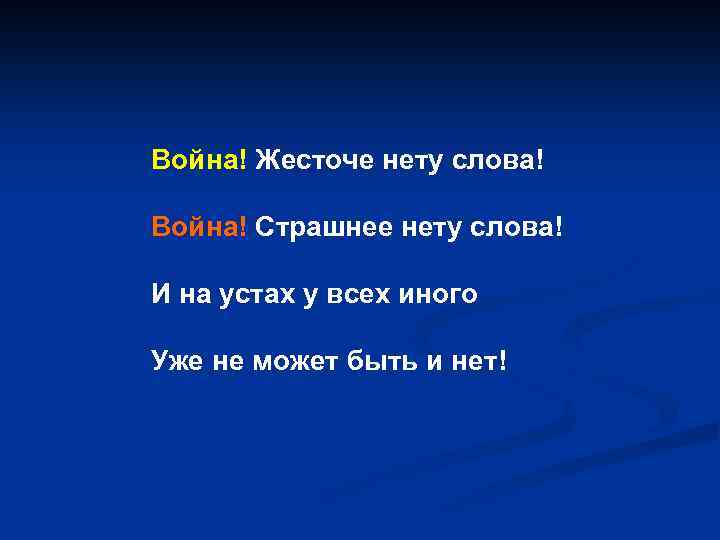 Война! Жесточе нету слова!

Война! Страшнее нету слова!

И на устах у всех иного

Уже не может быть и нет!